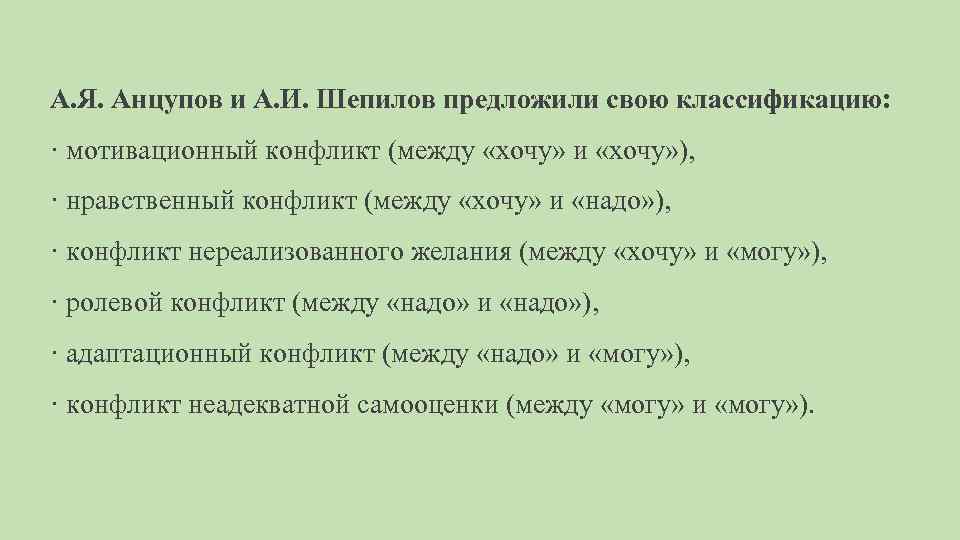 А.Я. Анцупов и А.И. Шепилов предложили свою классификацию:

· мотивационный конфликт (между «хочу» и «хочу»),

· нравственный конфликт (между «хочу» и «надо»),

· конфликт нереализованного желания (между «хочу» и «могу»),

· ролевой конфликт (между «надо» и «надо»),

· адаптационный конфликт (между «надо» и «могу»),

· конфликт неадекватной самооценки (между «могу» и «могу»).